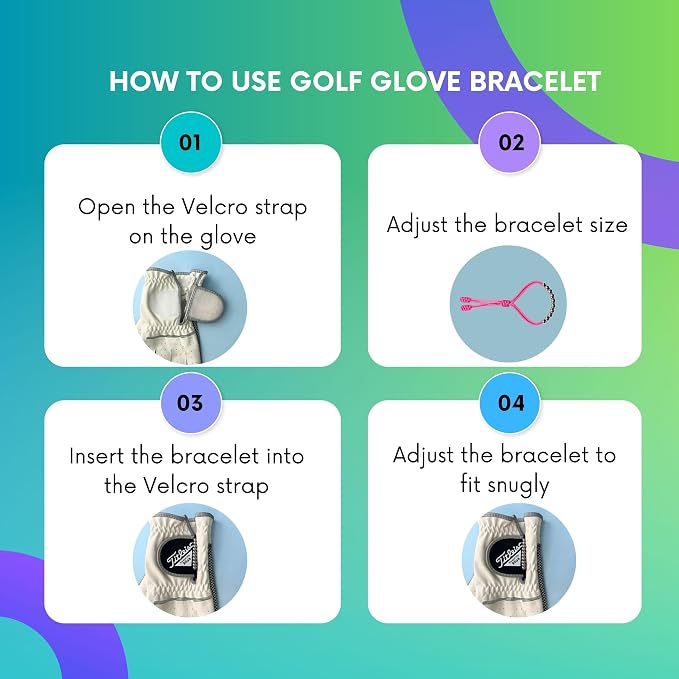 HOW TO USE GOLF GLOVE BRACELET

01

Open the Velcro strap on the glove

02

Adjust the bracelet size

03

Insert the bracelet into the Velcro strap

04

Adjust the bracelet to fit snugly